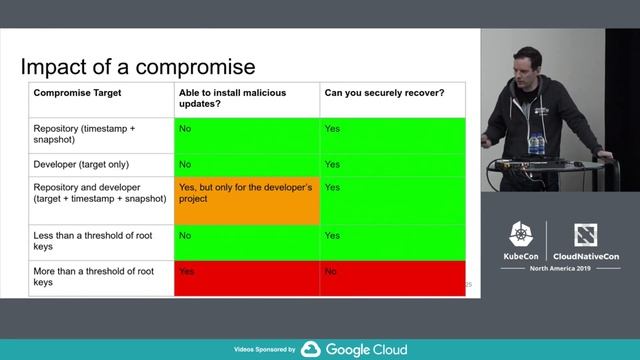 Impact of a compromise

| Compromise Target | Able to install malicious updates? | Can you securely recover? |
|---|---|---|
| Repository (timestamp + snapshot) | No | Yes |
| Developer (target only) | No | Yes |
| Repository and developer (target + timestamp + snapshot) | Yes, but only for the developer's project | Yes |
| Less than a threshold of root keys | No | Yes |
| More than a threshold of root keys | Yes | No |

25

KubeCon CloudNativeCon
North America 2019

Videos Sponsored by Google Cloud